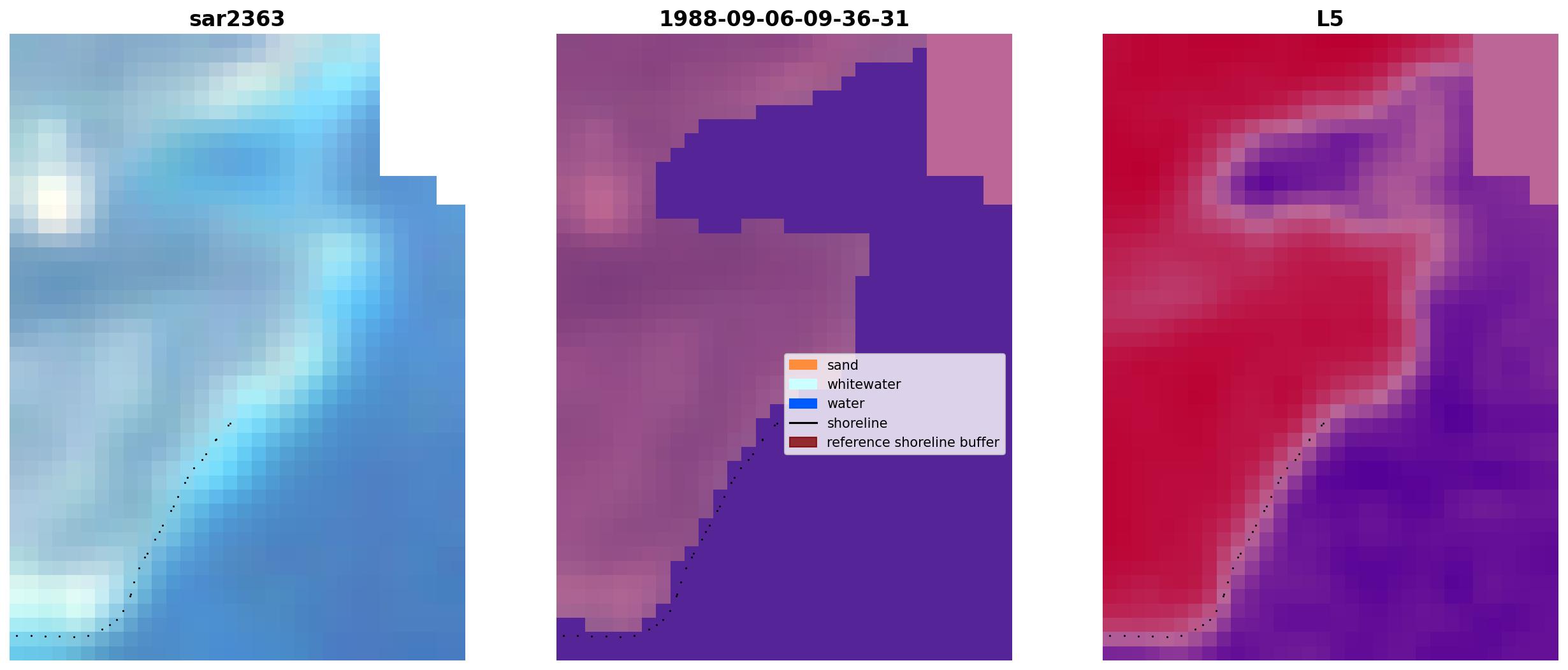 sar2363

1988-09-06-09-36-31

L5

sand
whitewater
water
shoreline
reference shoreline buffer